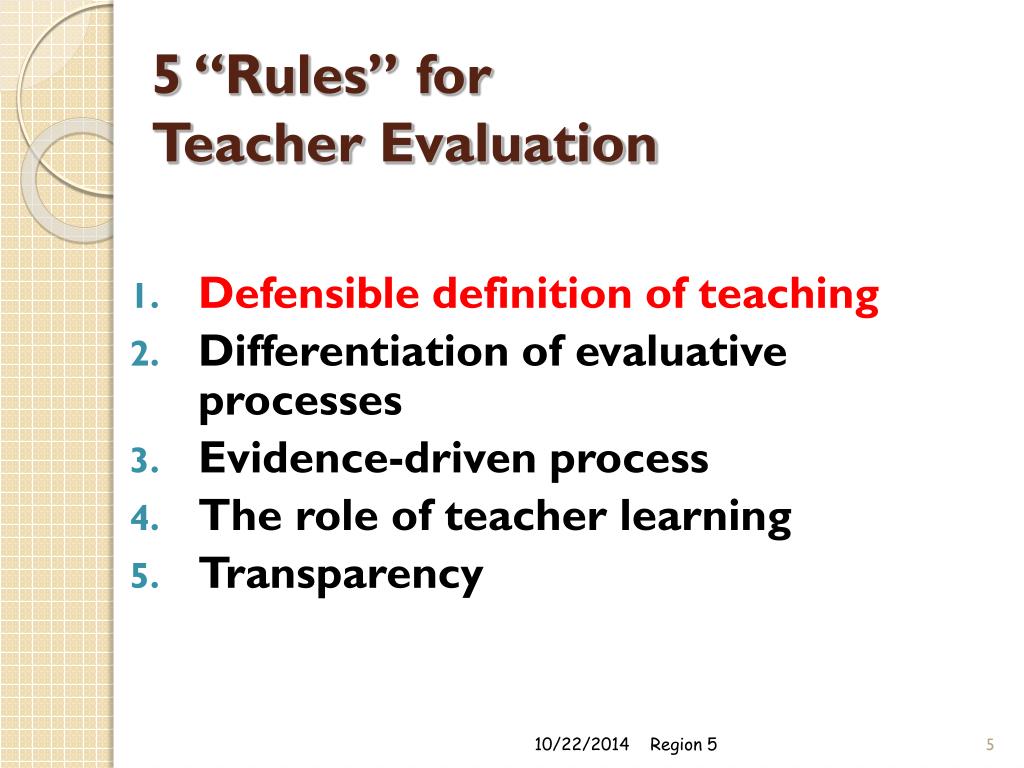 5 “Rules” for
Teacher Evaluation

1. Defensible definition of teaching
2. Differentiation of evaluative processes
3. Evidence-driven process
4. The role of teacher learning
5. Transparency

10/22/2014 Region 5 5